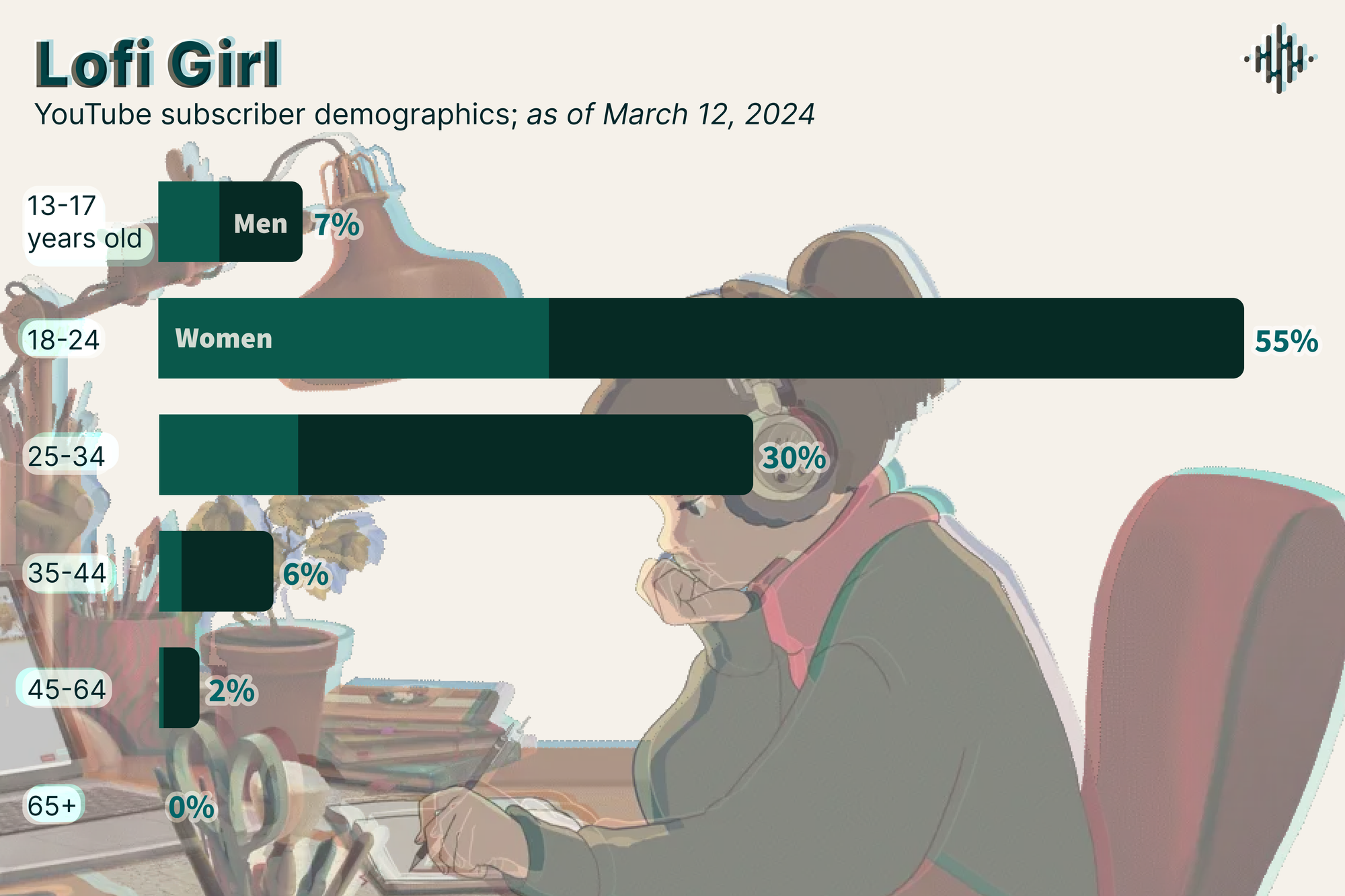 Lofi Girl
YouTube subscriber demographics; as of March 12, 2024

13-17 years old Men 7%

18-24 Women 55%

25-34 30%

35-44 6%

45-64 2%

65+ 0%